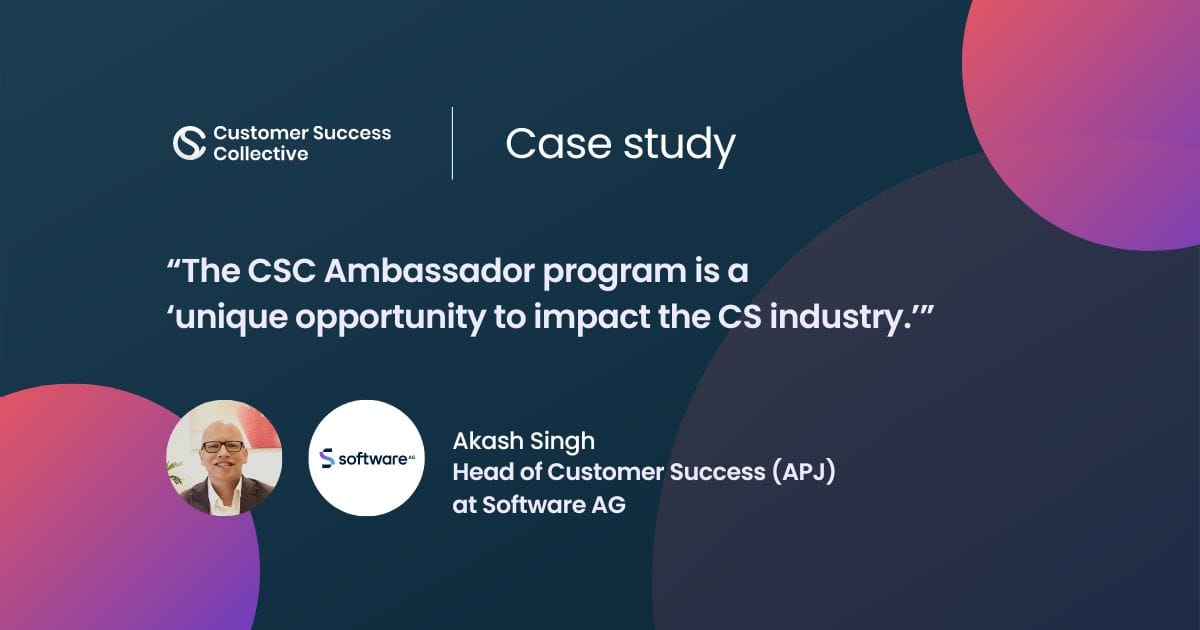 Customer Success Collective

Case study

“The CSC Ambassador program is a ‘unique opportunity to impact the CS industry.’”

software AG

Akash Singh
Head of Customer Success (APJ)
at Software AG